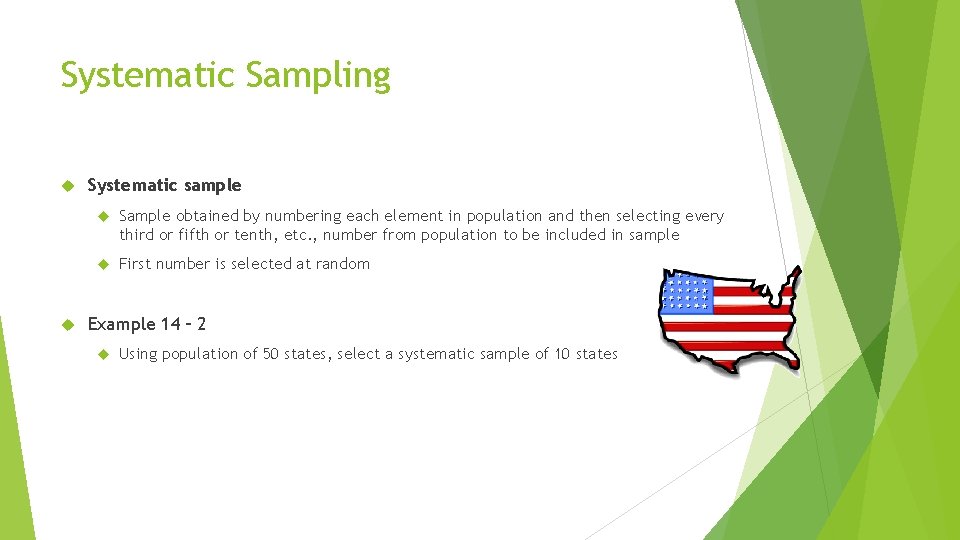 Systematic Sampling

Systematic sample

Sample obtained by numbering each element in population and then selecting every third or fifth or tenth, etc., number from population to be included in sample

First number is selected at random

Example 14 – 2

Using population of 50 states, select a systematic sample of 10 states